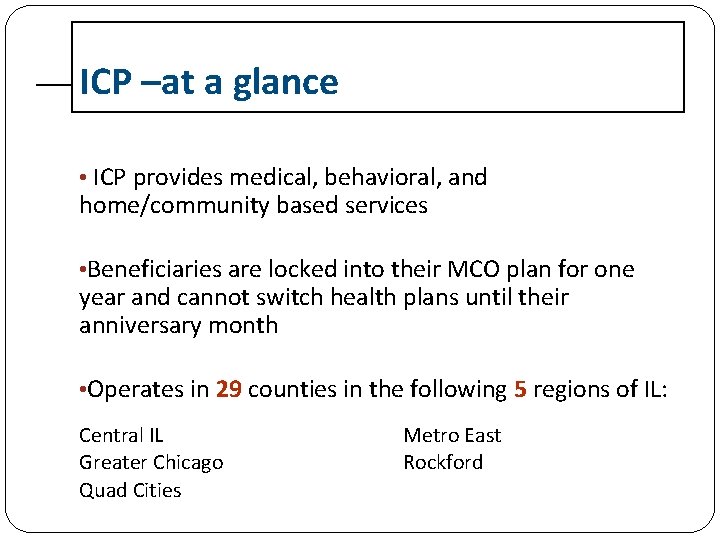 ICP –at a glance

• ICP provides medical, behavioral, and home/community based services

•Beneficiaries are locked into their MCO plan for one year and cannot switch health plans until their anniversary month

•Operates in 29 counties in the following 5 regions of IL:

Central IL
Greater Chicago
Quad Cities

Metro East
Rockford